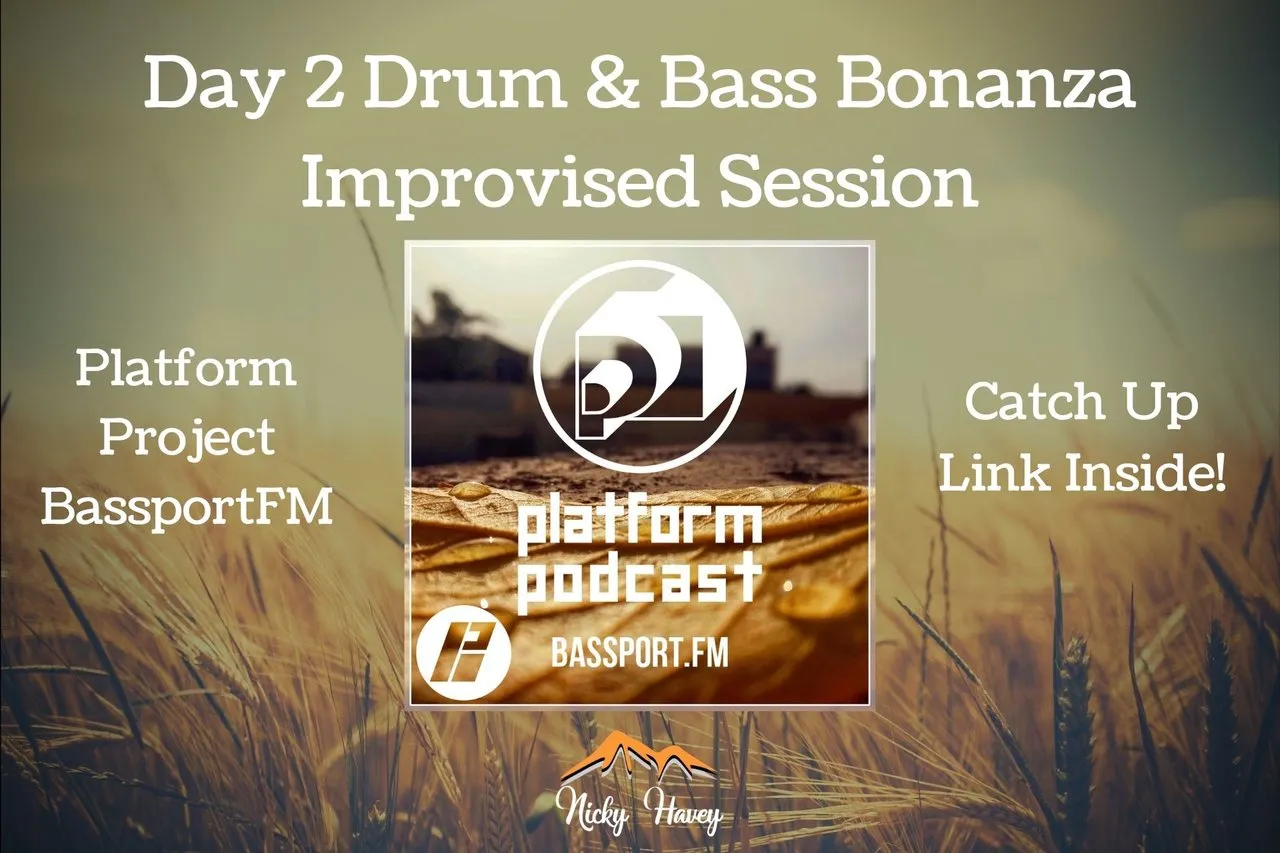 Day 2 Drum & Bass Bonanza
Improvised Session

Platform
Project
BassportFM

platform
podcast

BASSPORT.FM

Catch Up
Link Inside!

Nicky Havey